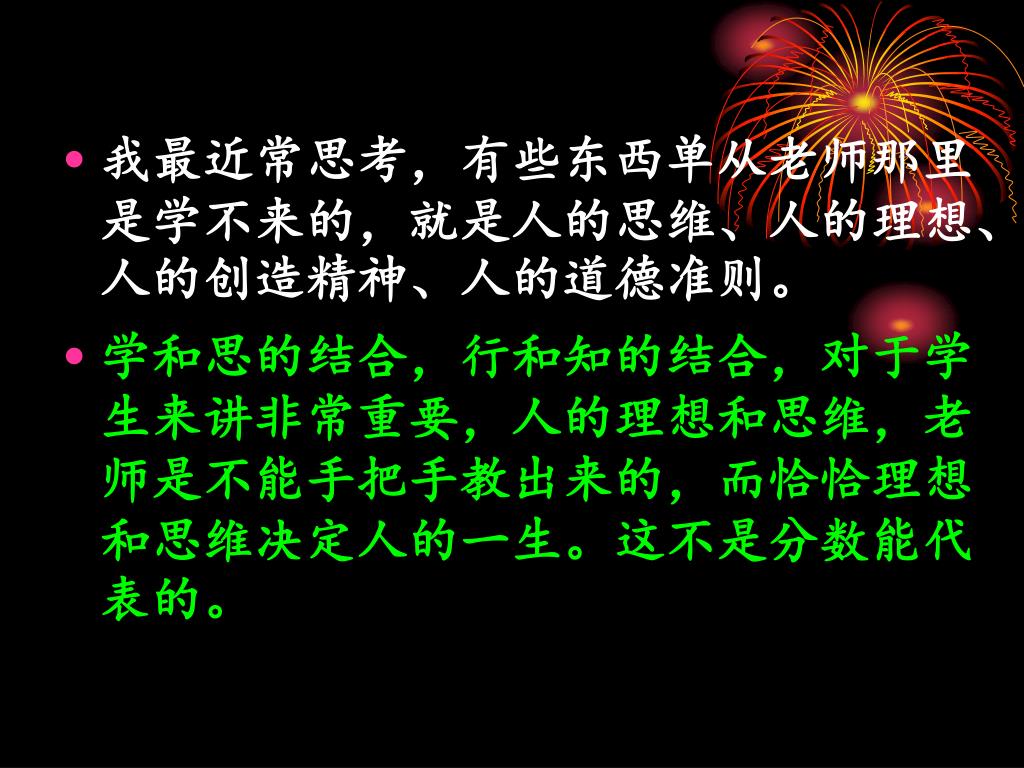 • 我最近常思考，有些东西单从老师那里是学不来的，就是人的思维、人的理想、人的创造精神、人的道德准则。

• 学和思的结合，行和知的结合，对于学生来讲非常重要，人的理想和思维，老师是不能手把手教出来的，而恰恰理想和思维决定人的一生。这不是分数能代表的。